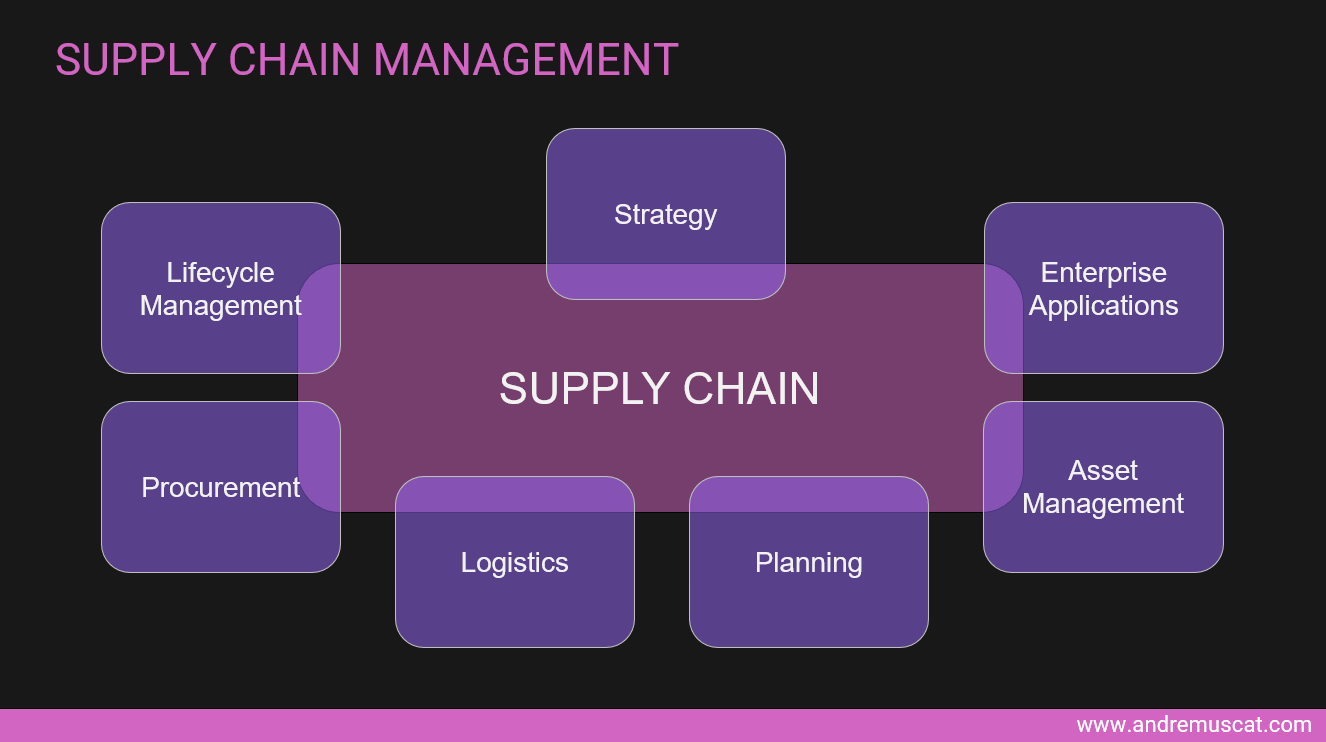 SUPPLY CHAIN MANAGEMENT

Strategy

Lifecycle Management

Enterprise Applications

SUPPLY CHAIN

Procurement

Asset Management

Logistics

Planning

www.andremuscat.com